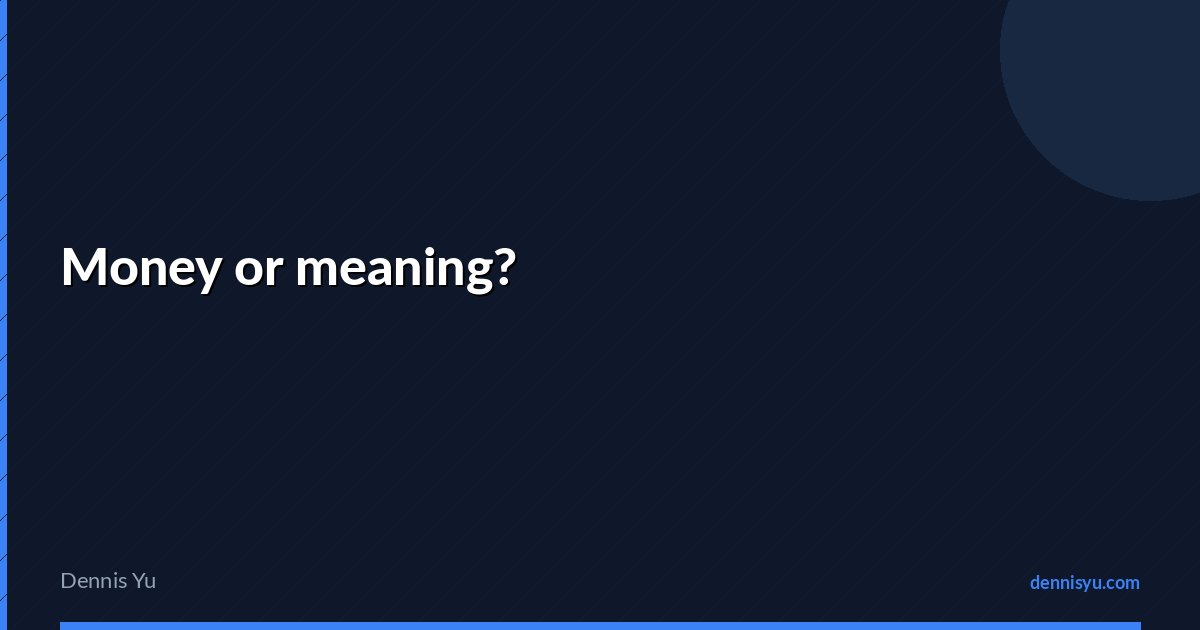 Money or meaning?

Dennis Yu

dennisyu.com